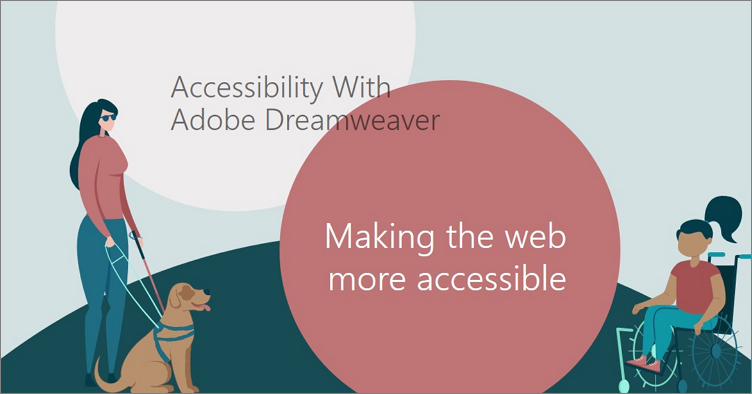 Accessibility With
Adobe Dreamweaver

Making the web
more accessible